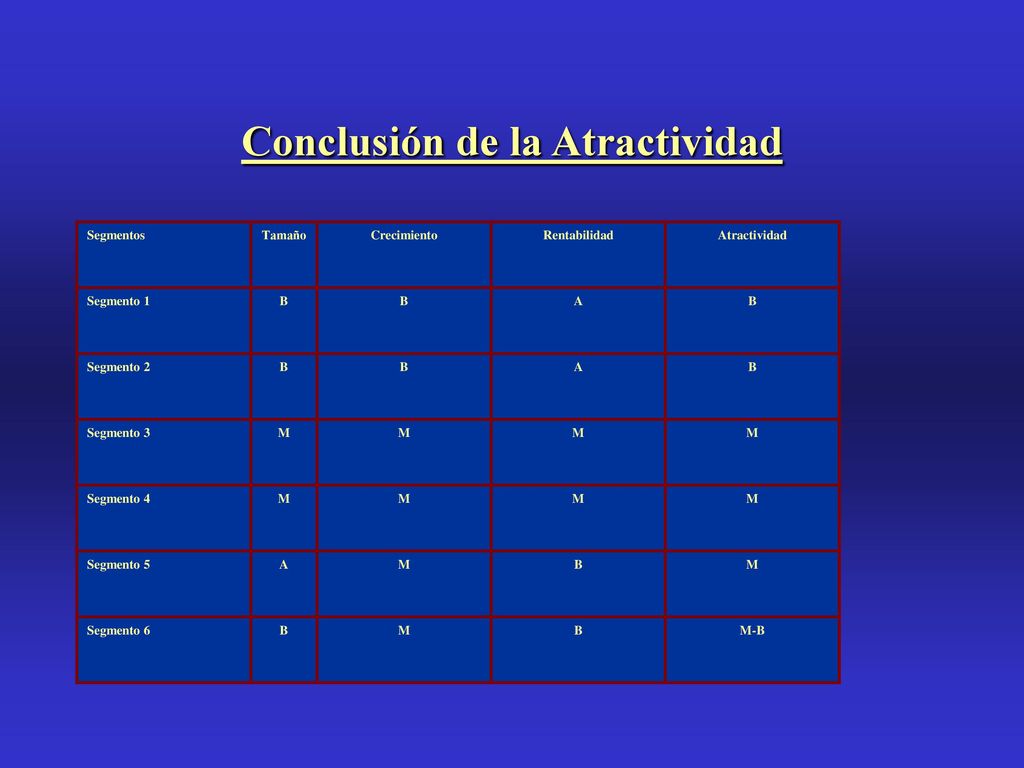 Conclusión de la Atractividad

| Segmentos | Tamaño | Crecimiento | Rentabilidad | Atractividad |
|---|---|---|---|---|
| Segmento 1 | B | B | A | B |
| Segmento 2 | B | B | A | B |
| Segmento 3 | M | M | M | M |
| Segmento 4 | M | M | M | M |
| Segmento 5 | A | M | B | M |
| Segmento 6 | B | M | B | M-B |